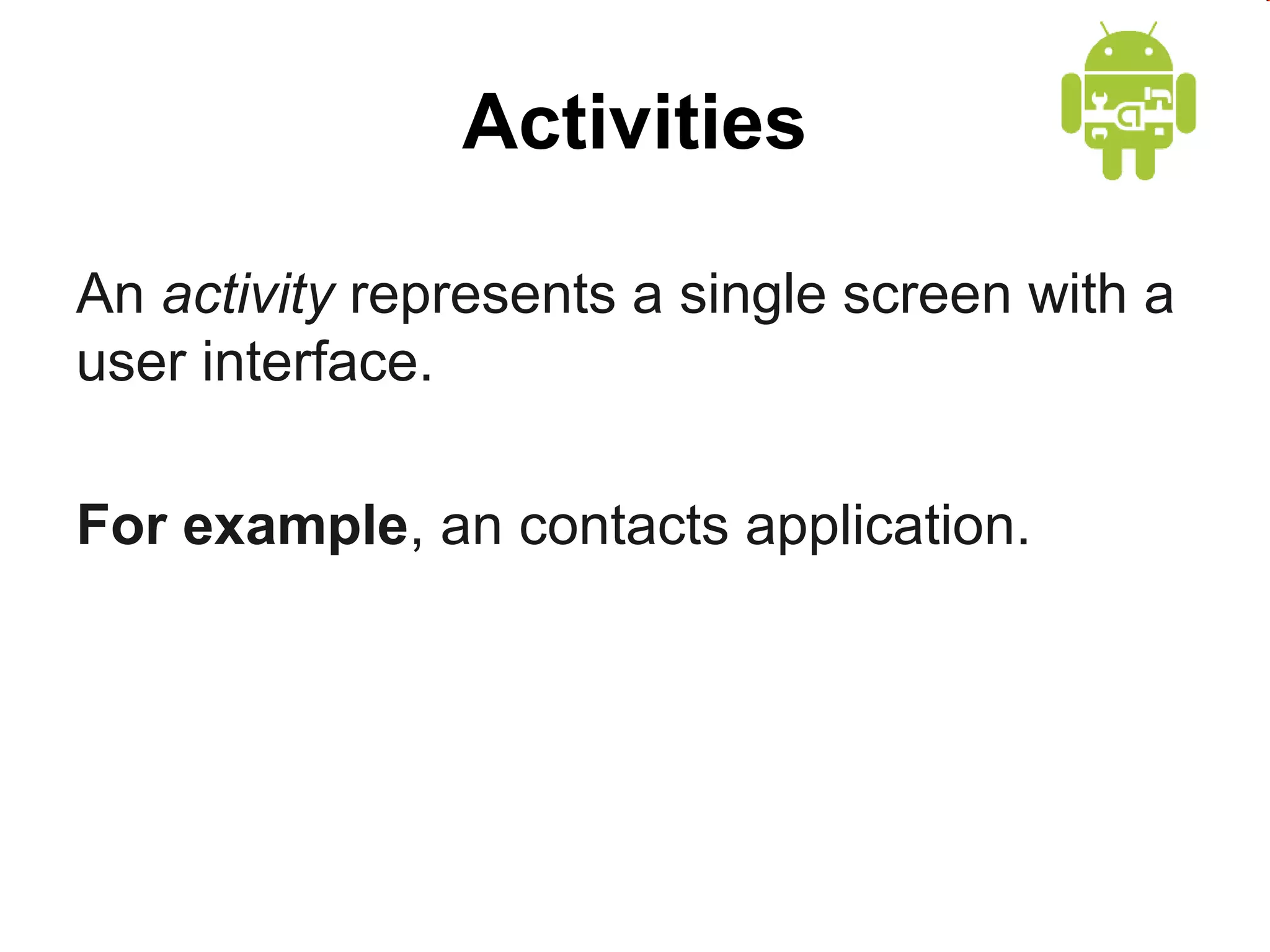 Activities

An activity represents a single screen with a user interface.

For example, an contacts application.